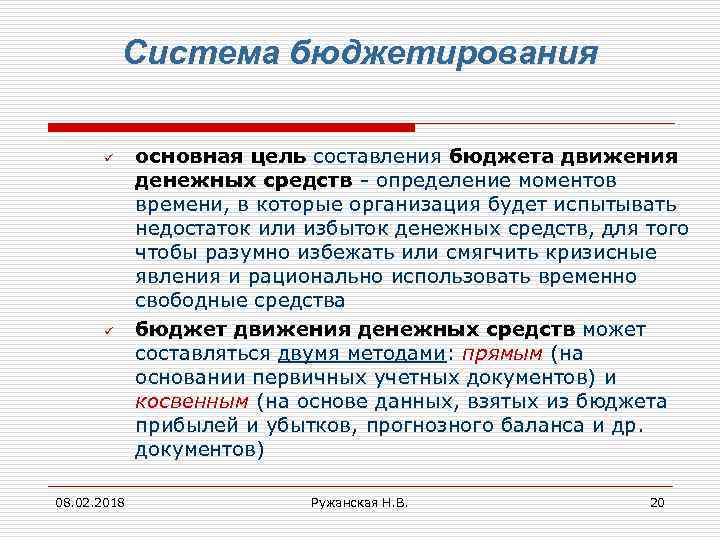 Система бюджетирования

✓ основная цель составления бюджета движения денежных средств - определение моментов времени, в которые организация будет испытывать недостаток или избыток денежных средств, для того чтобы разумно избежать или смягчить кризисные явления и рационально использовать временно свободные средства

✓ бюджет движения денежных средств может составляться двумя методами: прямым (на основании первичных учетных документов) и косвенным (на основе данных, взятых из бюджета прибылей и убытков, прогнозного баланса и др. документов)

08.02.2018 Ружанская Н.В. 20